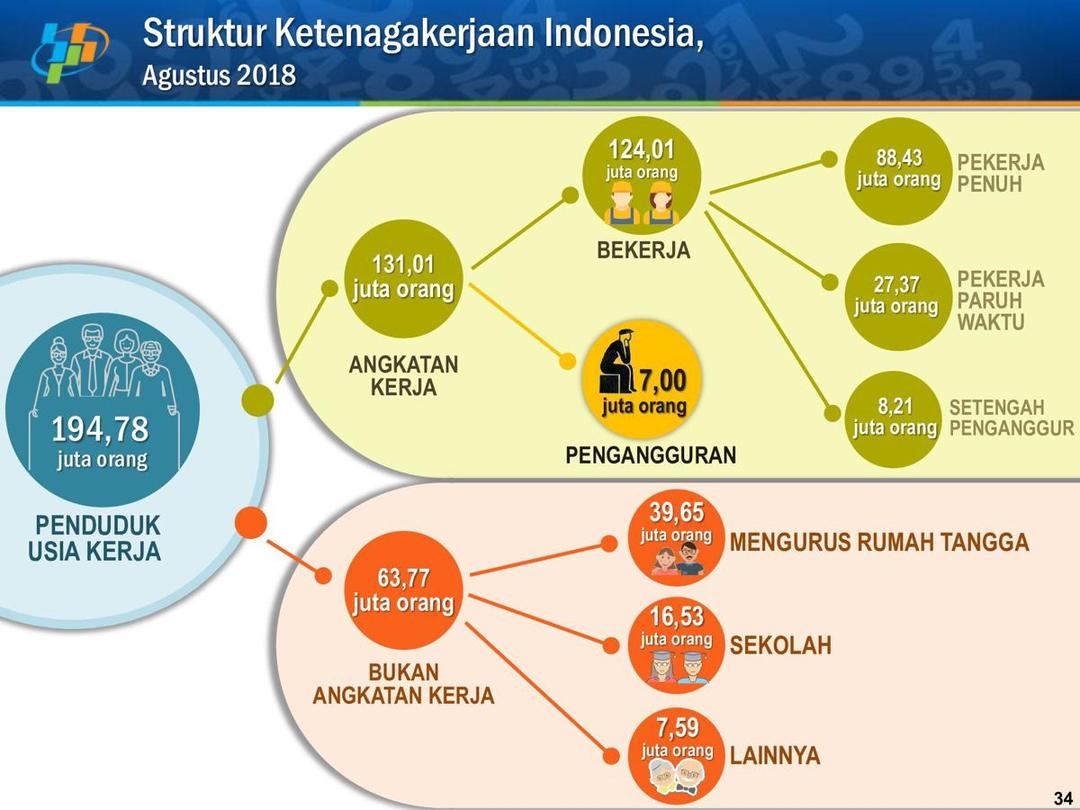 Struktur Ketenagakerjaan Indonesia,
Agustus 2018

194,78
juta orang

PENDUDUK USIA KERJA

131,01
juta orang

ANGKATAN KERJA

124,01
juta orang

BEKERJA

7,00
juta orang

PENGANGGURAN

88,43
juta orang
PEKERJA PENUH

27,37
juta orang
PEKERJA PARUH WAKTU

8,21
juta orang
SETENGAH PENGANGGUR

63,77
juta orang

BUKAN ANGKATAN KERJA

39,65
juta orang
MENGURUS RUMAH TANGGA

16,53
juta orang
SEKOLAH

7,59
juta orang
LAINNYA

34